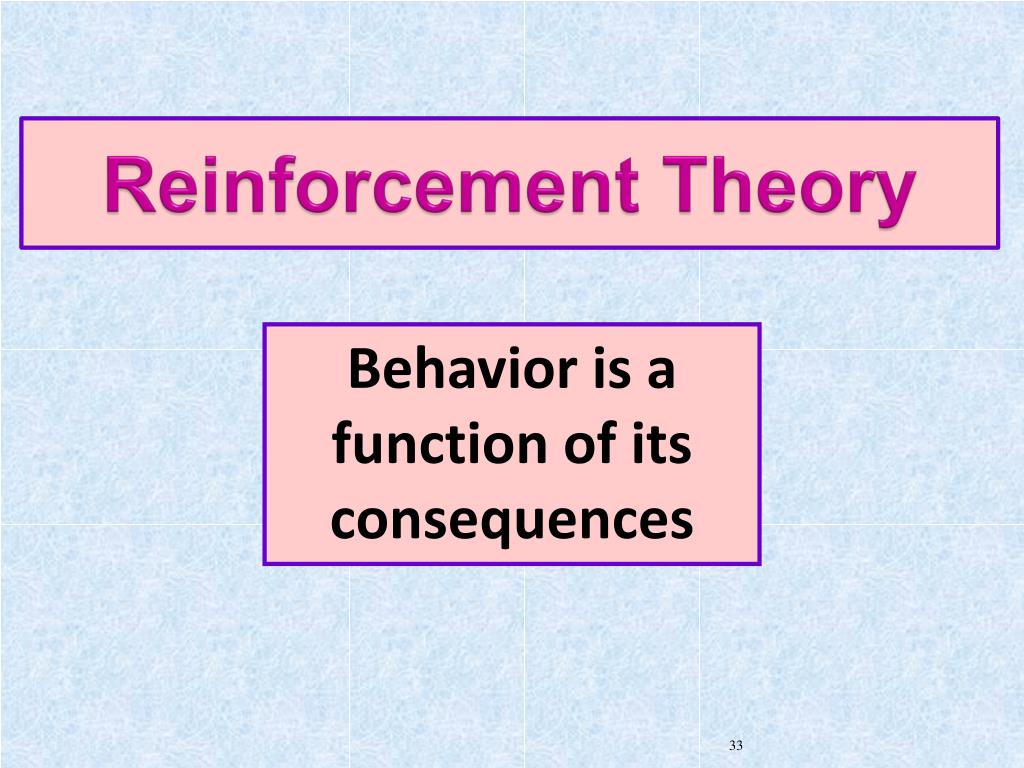 Reinforcement Theory

Behavior is a function of its consequences

33